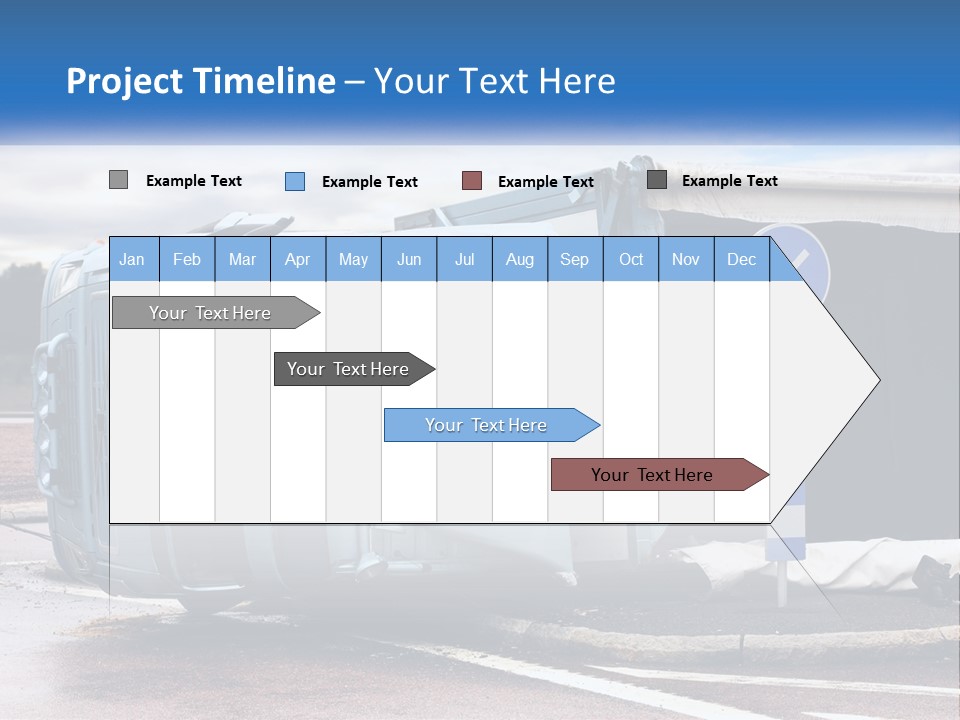 Project Timeline – Your Text Here

Example Text Example Text Example Text Example Text

| Jan | Feb | Mar | Apr | May | Jun | Jul | Aug | Sep | Oct | Nov | Dec |
|---|---|---|---|---|---|---|---|---|---|---|---|

Your Text Here

Your Text Here

Your Text Here

Your Text Here